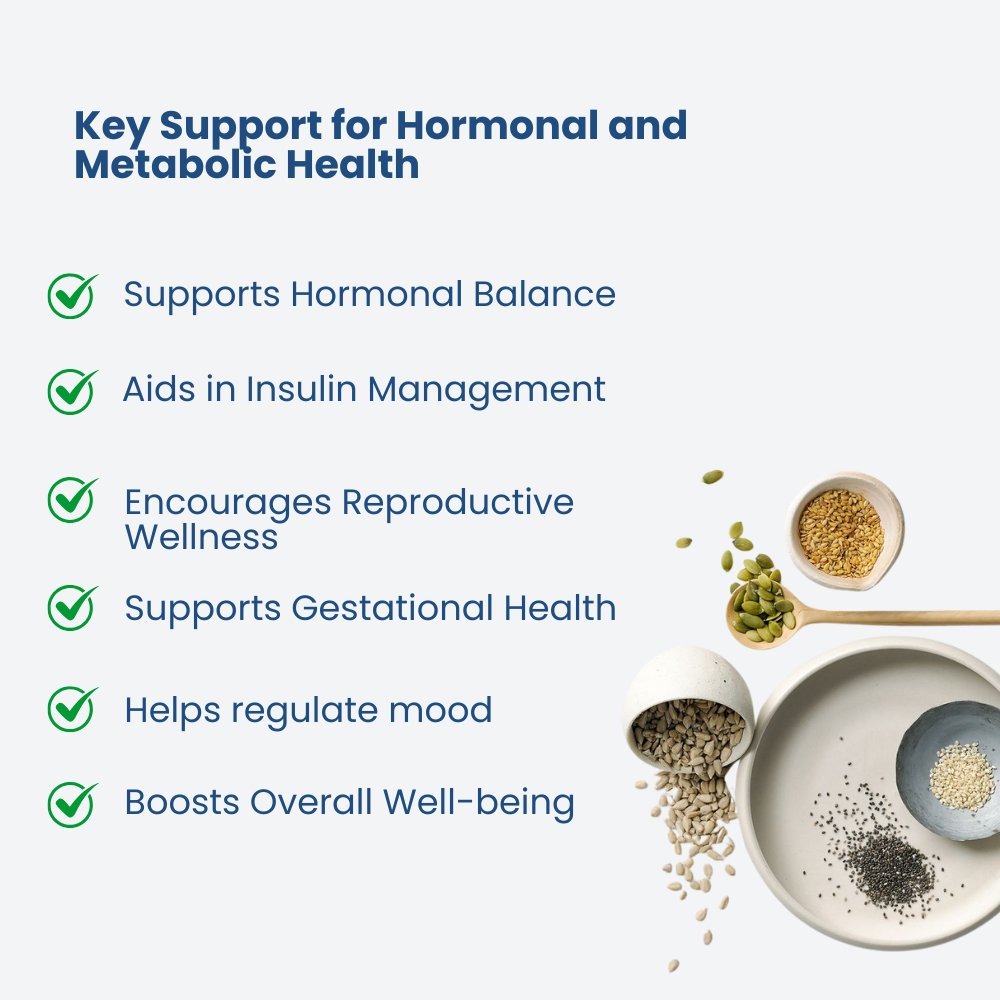 Key Support for Hormonal and Metabolic Health

Supports Hormonal Balance

Aids in Insulin Management

Encourages Reproductive Wellness

Supports Gestational Health

Helps regulate mood

Boosts Overall Well-being